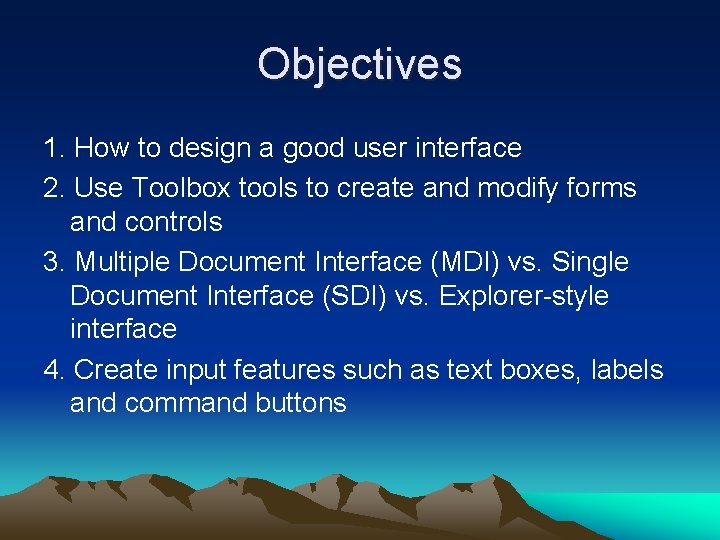 Objectives

1. How to design a good user interface
2. Use Toolbox tools to create and modify forms and controls
3. Multiple Document Interface (MDI) vs. Single Document Interface (SDI) vs. Explorer-style interface
4. Create input features such as text boxes, labels and command buttons